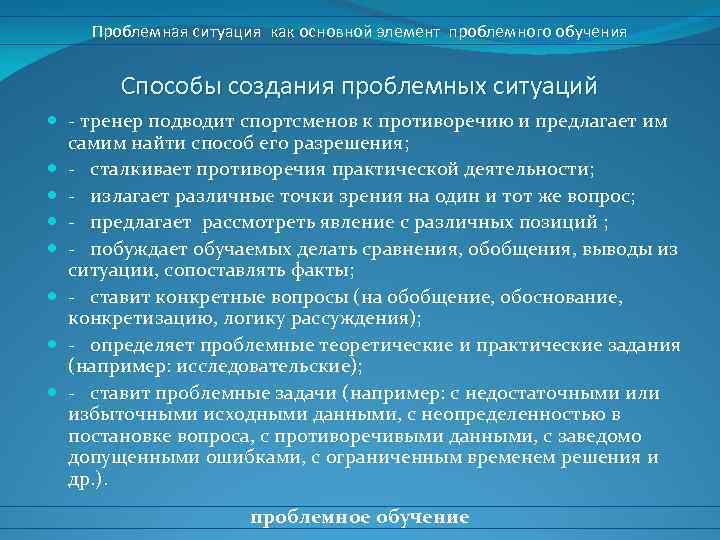 Проблемная ситуация как основной элемент проблемного обучения

Способы создания проблемных ситуаций

- тренер подводит спортсменов к противоречию и предлагает им самим найти способ его разрешения;
- сталкивает противоречия практической деятельности;
- излагает различные точки зрения на один и тот же вопрос;
- предлагает рассмотреть явление с различных позиций ;
- побуждает обучаемых делать сравнения, обобщения, выводы из ситуации, сопоставлять факты;
- ставит конкретные вопросы (на обобщение, обоснование, конкретизацию, логику рассуждения);
- определяет проблемные теоретические и практические задания (например: исследовательские);
- ставит проблемные задачи (например: с недостаточными или избыточными исходными данными, с неопределенностью в постановке вопроса, с противоречивыми данными, с заведомо допущенными ошибками, с ограниченным временем решения и др.).

проблемное обучение